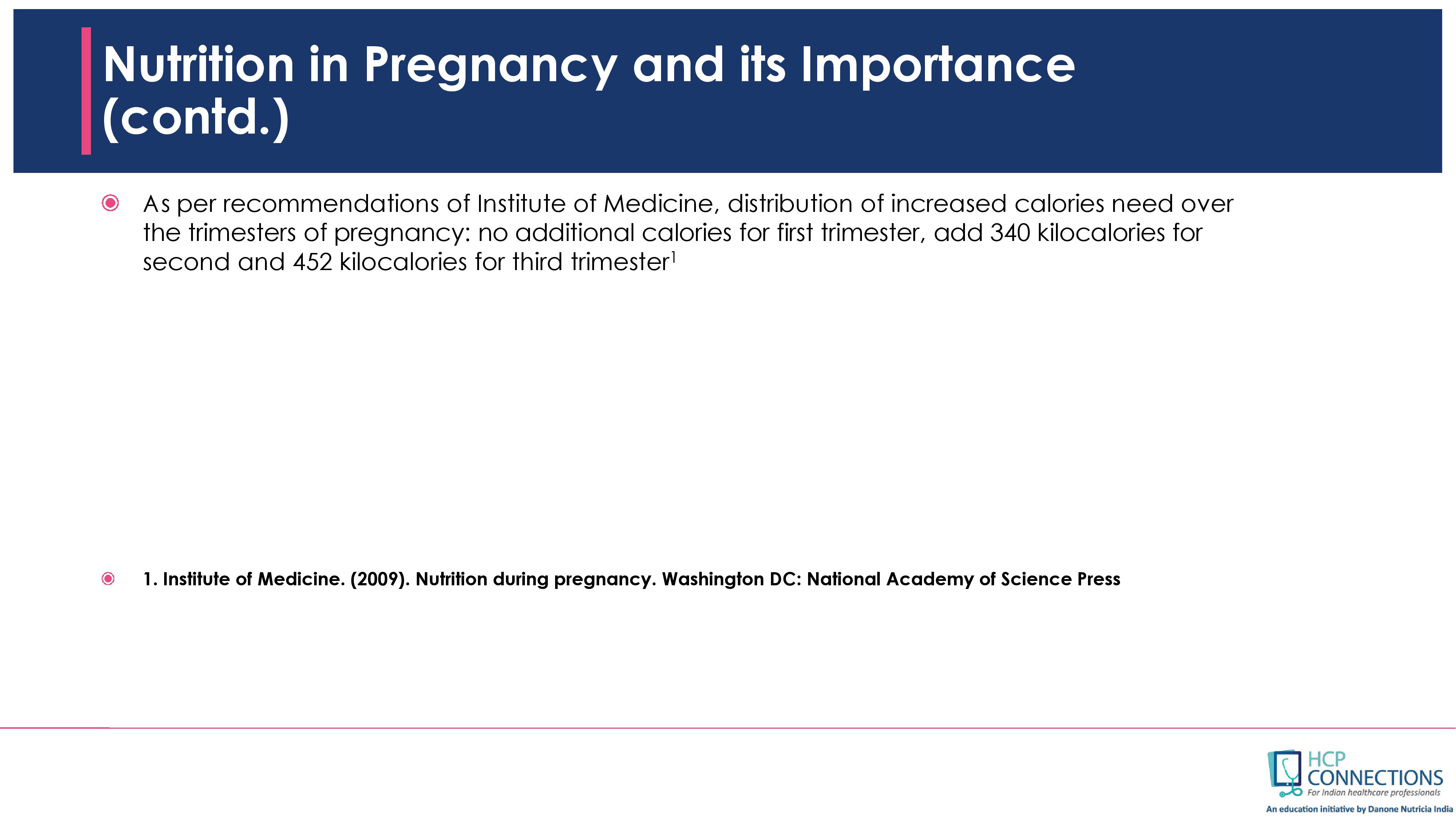 Nutrition in Pregnancy and its Importance (contd.)

As per recommendations of Institute of Medicine, distribution of increased calories need over the trimesters of pregnancy: no additional calories for first trimester, add 340 kilocalories for second and 452 kilocalories for third trimester$^1$

1. Institute of Medicine. (2009). Nutrition during pregnancy. Washington DC: National Academy of Science Press

HCP CONNECTIONS
For Indian healthcare professionals
An education initiative by Danone Nutricia India